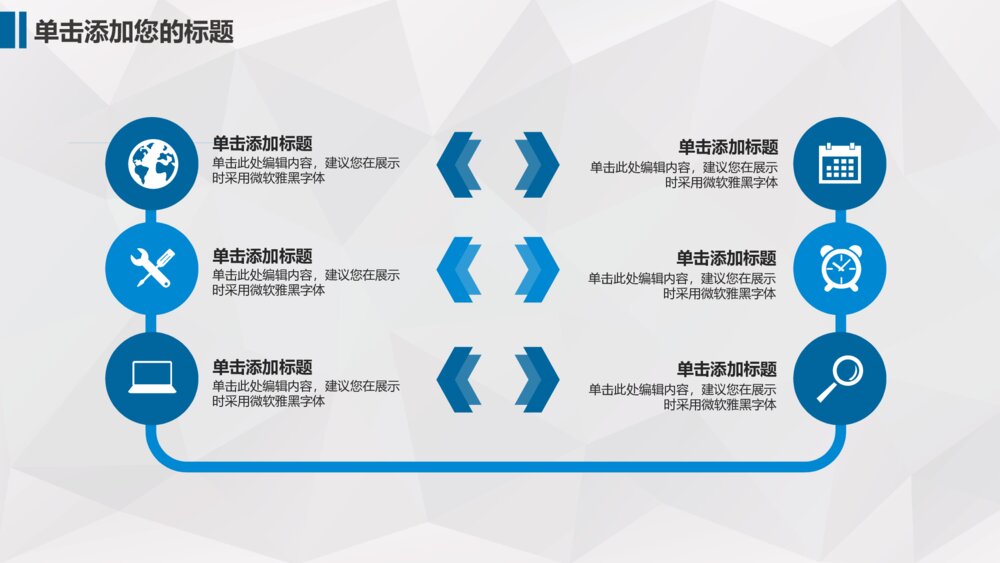 单击添加您的标题

单击添加标题
单击此处编辑内容，建议您在展示时采用微软雅黑字体

单击添加标题
单击此处编辑内容，建议您在展示时采用微软雅黑字体

单击添加标题
单击此处编辑内容，建议您在展示时采用微软雅黑字体

单击添加标题
单击此处编辑内容，建议您在展示时采用微软雅黑字体

单击添加标题
单击此处编辑内容，建议您在展示时采用微软雅黑字体

单击添加标题
单击此处编辑内容，建议您在展示时采用微软雅黑字体